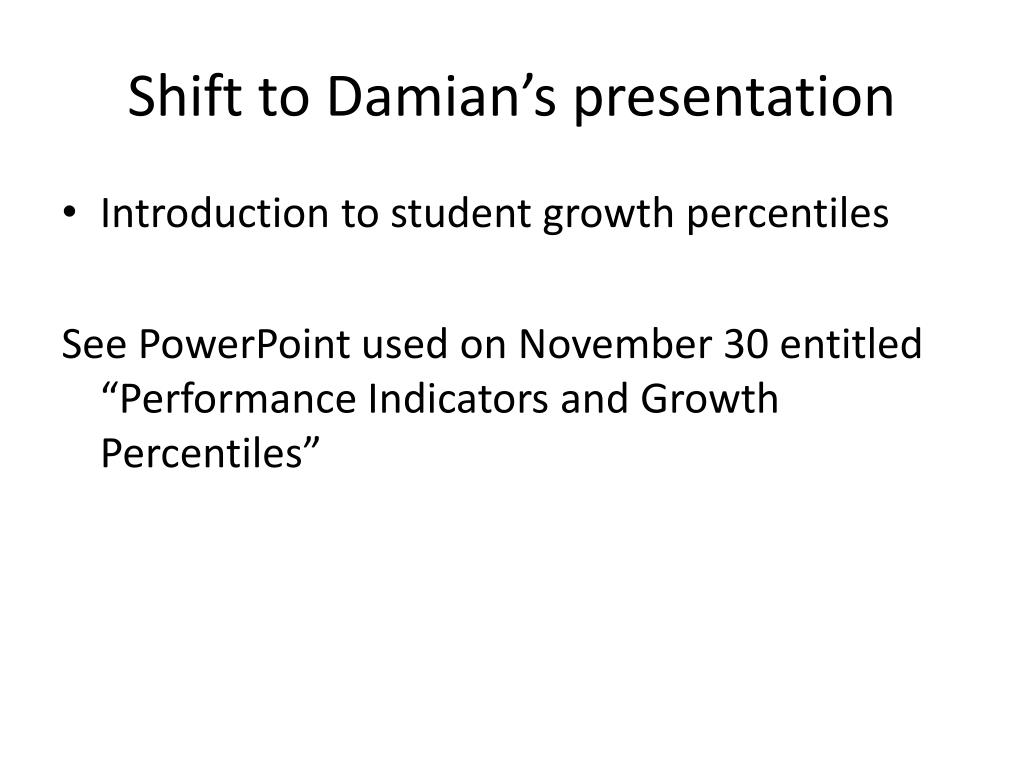 Shift to Damian’s presentation

• Introduction to student growth percentiles

See PowerPoint used on November 30 entitled “Performance Indicators and Growth Percentiles”